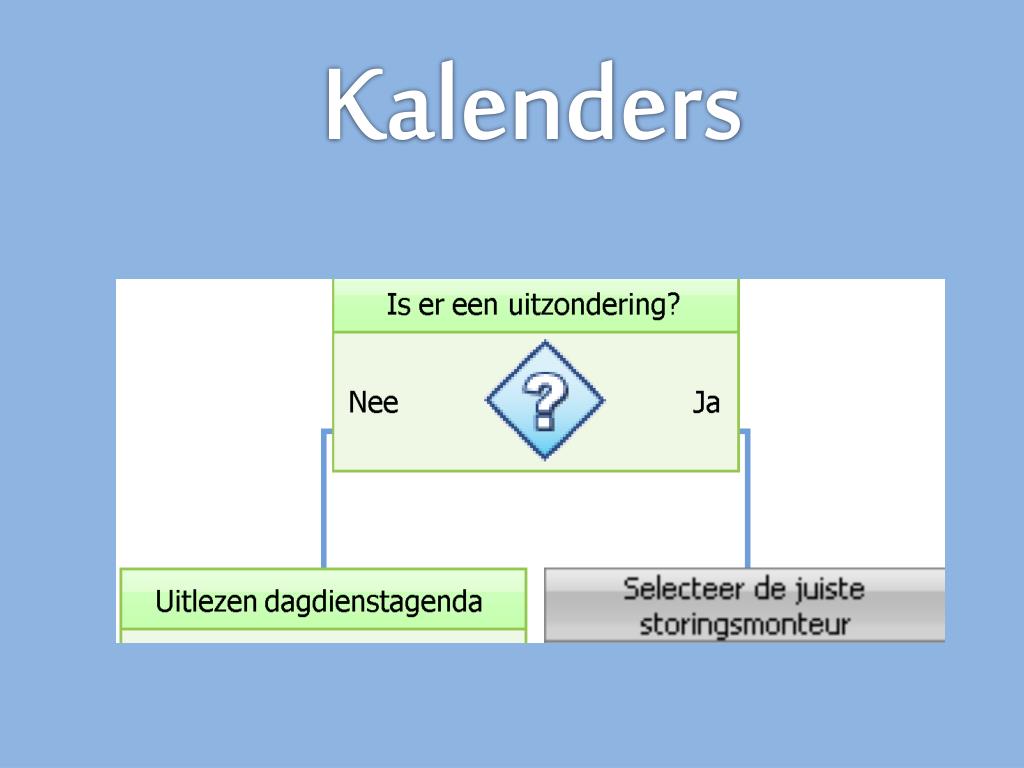 Kalenders

Is er een uitzondering?

Nee

?

Ja

Uitlezen dagdienstagenda

Selecteer de juiste storingsmonteur